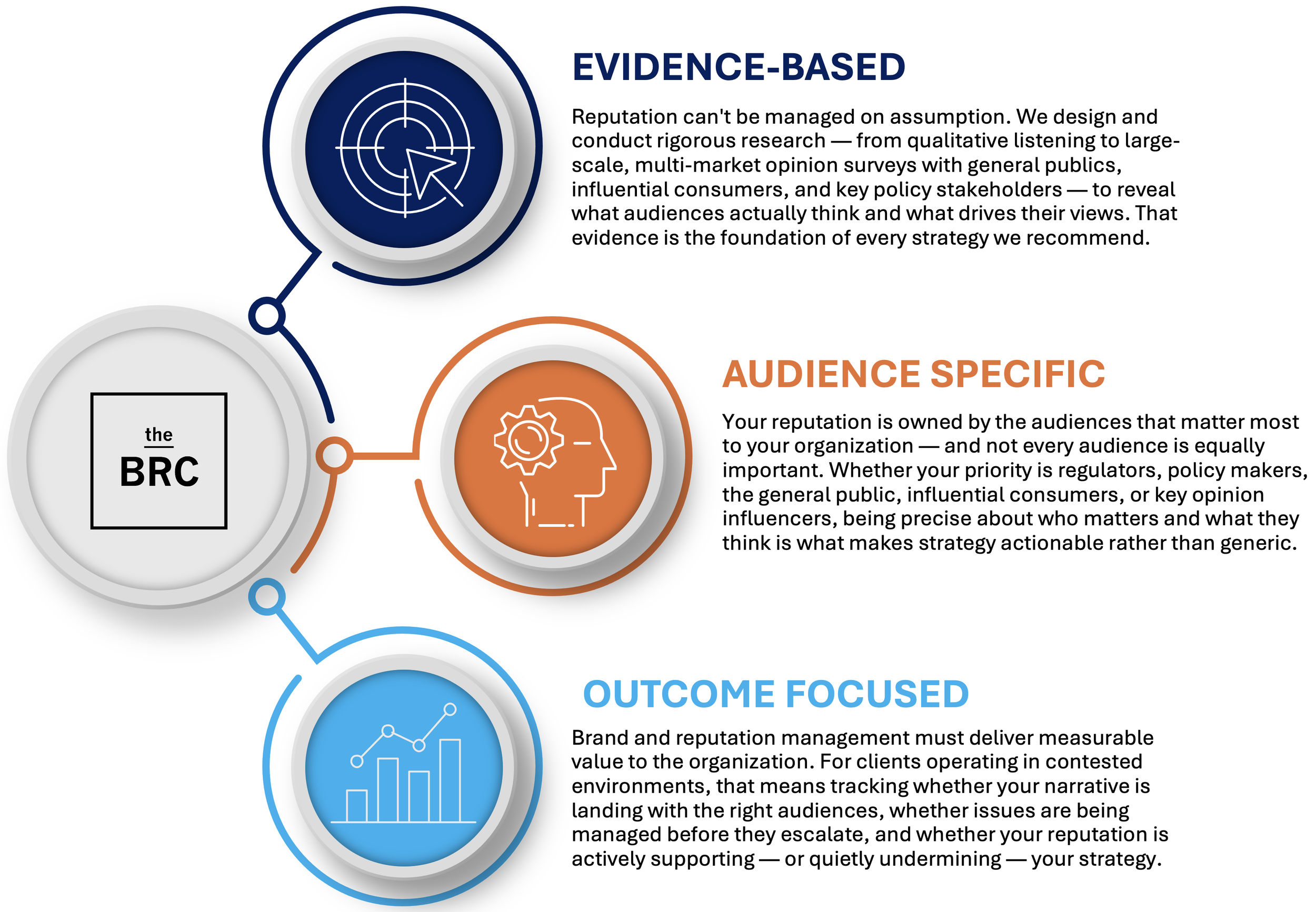 the
BRC

EVIDENCE-BASED

Reputation can't be managed on assumption. We design and conduct rigorous research — from qualitative listening to large-scale, multi-market opinion surveys with general publics, influential consumers, and key policy stakeholders — to reveal what audiences actually think and what drives their views. That evidence is the foundation of every strategy we recommend.

AUDIENCE SPECIFIC

Your reputation is owned by the audiences that matter most to your organization — and not every audience is equally important. Whether your priority is regulators, policy makers, the general public, influential consumers, or key opinion influencers, being precise about who matters and what they think is what makes strategy actionable rather than generic.

OUTCOME FOCUSED

Brand and reputation management must deliver measurable value to the organization. For clients operating in contested environments, that means tracking whether your narrative is landing with the right audiences, whether issues are being managed before they escalate, and whether your reputation is actively supporting — or quietly undermining — your strategy.